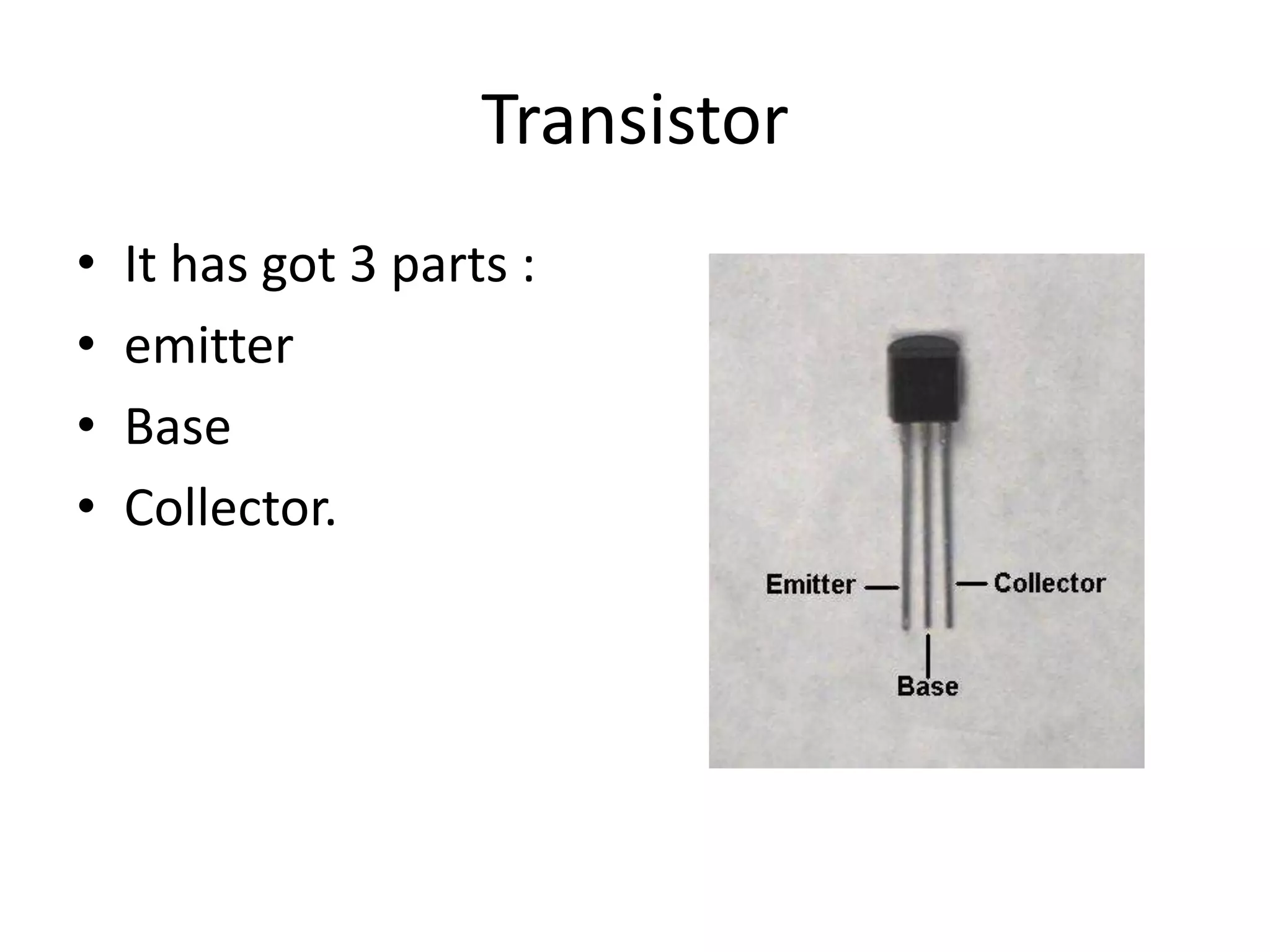 Transistor

• It has got 3 parts :
• emitter
• Base
• Collector.

Emitter
Collector
Base